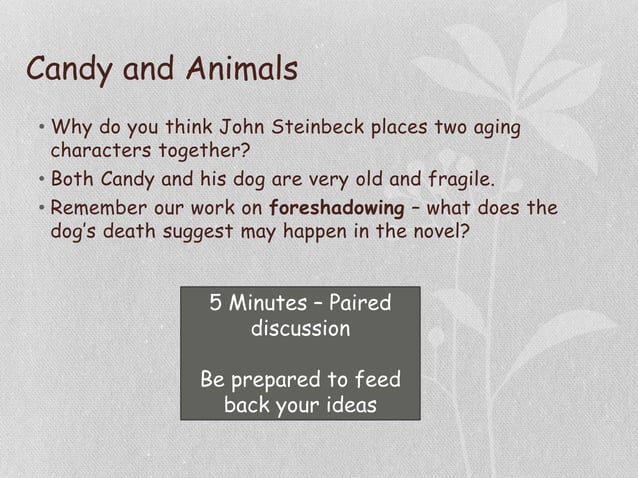 Candy and Animals

• Why do you think John Steinbeck places two aging characters together?
• Both Candy and his dog are very old and fragile.
• Remember our work on foreshadowing – what does the dog's death suggest may happen in the novel?

5 Minutes – Paired discussion

Be prepared to feed back your ideas